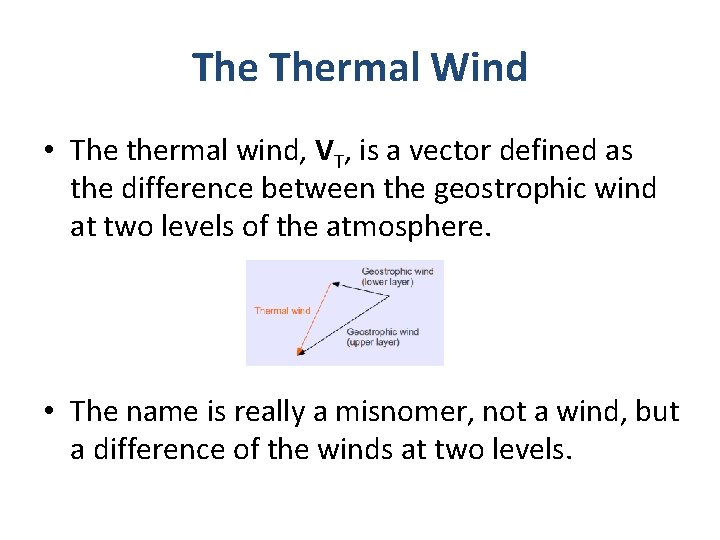 The Thermal Wind

• The thermal wind, $\mathbf{V}_T$, is a vector defined as the difference between the geostrophic wind at two levels of the atmosphere.

Geostrophic wind (lower layer)
Thermal wind
Geostrophic wind (upper layer)

• The name is really a misnomer, not a wind, but a difference of the winds at two levels.